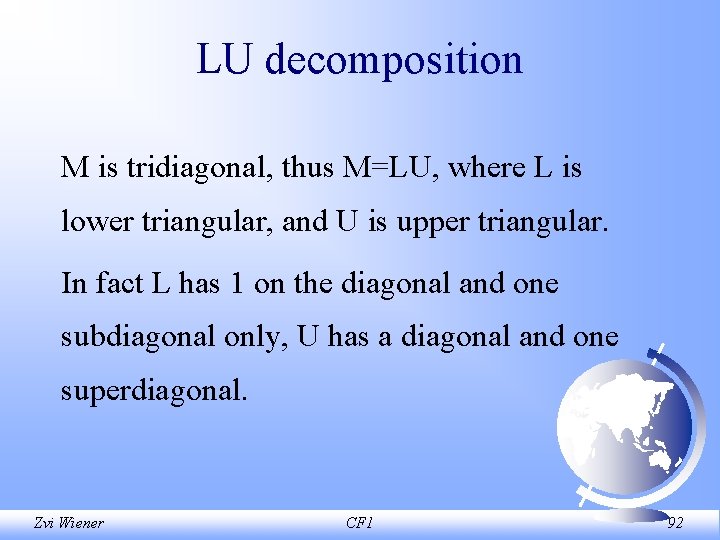 LU decomposition

M is tridiagonal, thus M=LU, where L is lower triangular, and U is upper triangular.

In fact L has 1 on the diagonal and one subdiagonal only, U has a diagonal and one superdiagonal.

Zvi Wiener

CF1

92